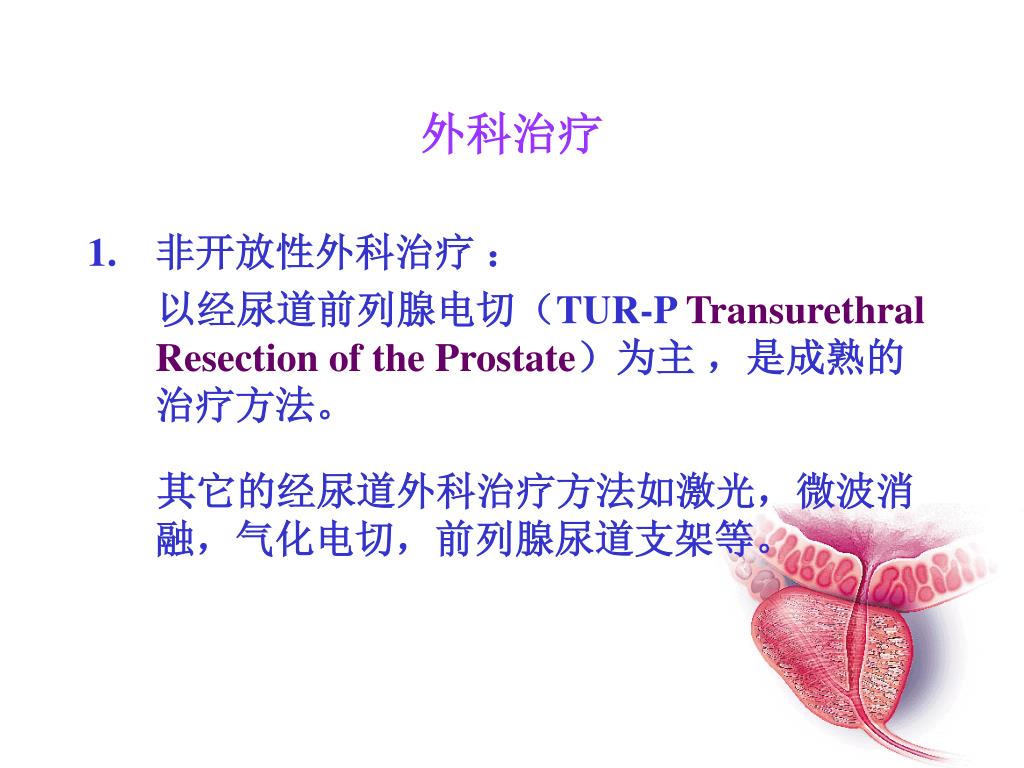 外科治疗

1. 非开放性外科治疗 ：

以经尿道前列腺电切（TUR-P Transurethral Resection of the Prostate）为主 ，是成熟的治疗方法。

其它的经尿道外科治疗方法如激光，微波消融，气化电切，前列腺尿道支架等。